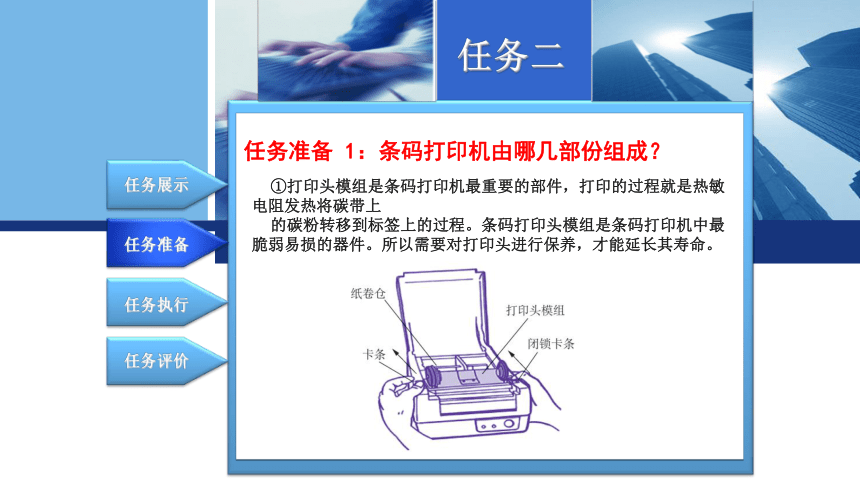 任务二

任务展示

任务准备

任务执行

任务评价

任务准备 1：条码打印机由哪几部份组成？

①打印头模组是条码打印机最重要的部件，打印的过程就是热敏电阻发热将碳带上

的碳粉转移到标签上的过程。条码打印头模组是条码打印机中最脆弱易损的器件。所以需要对打印头进行保养，才能延长其寿命。

纸卷仓

打印头模组

闭锁卡条

卡条